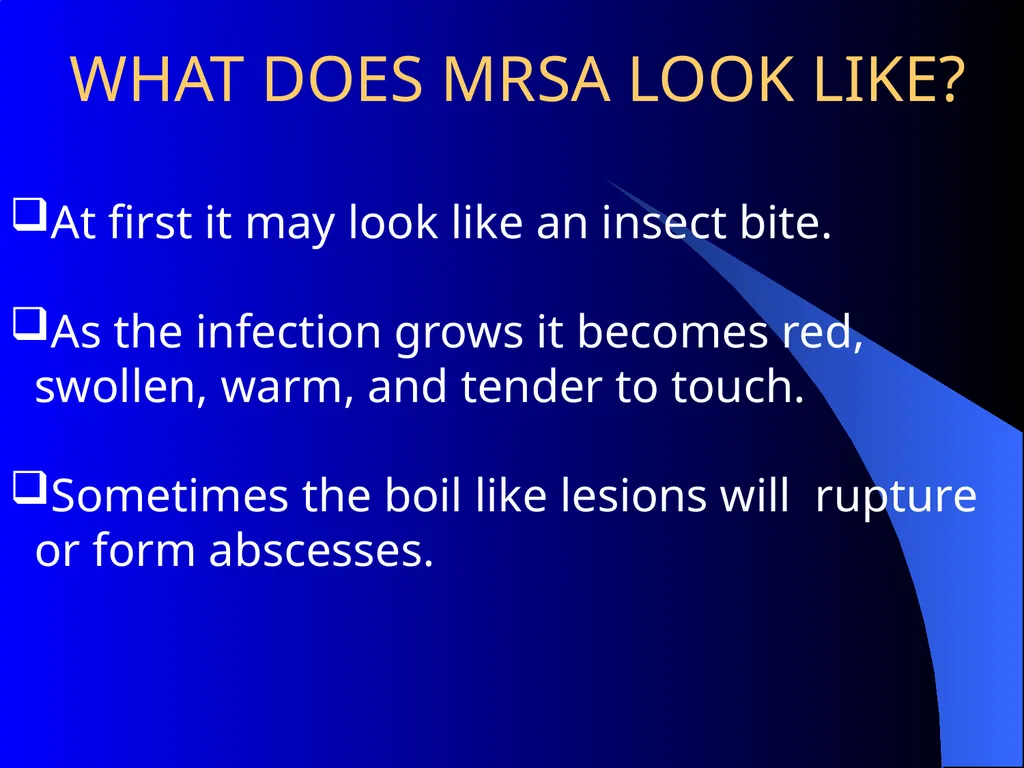 WHAT DOES MRSA LOOK LIKE?

❑At first it may look like an insect bite.

❑As the infection grows it becomes red, swollen, warm, and tender to touch.

❑Sometimes the boil like lesions will rupture or form abscesses.